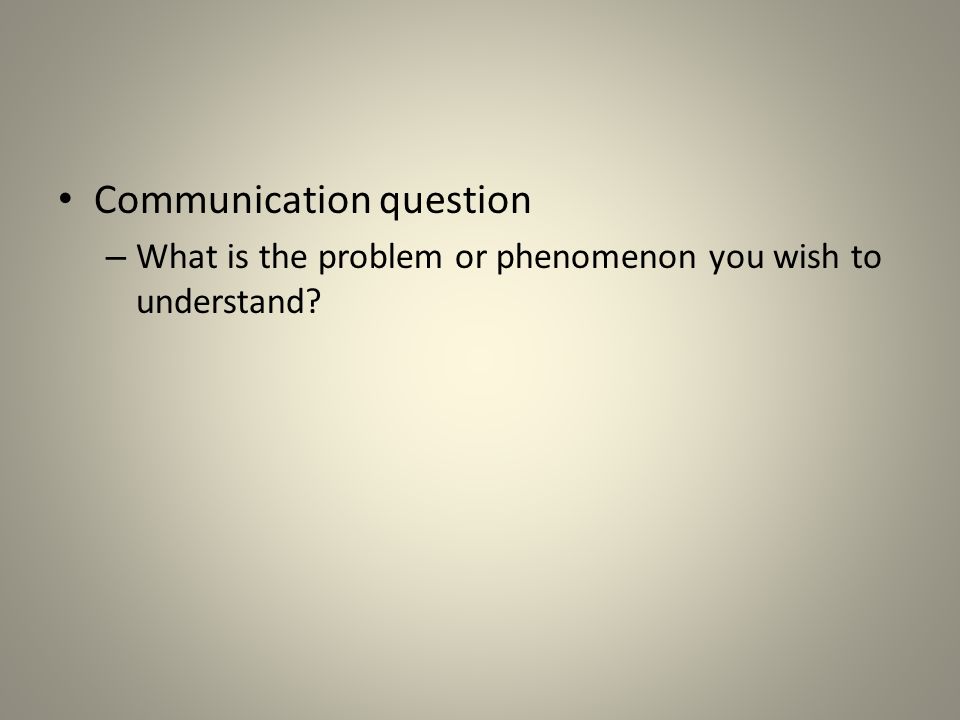 • Communication question
– What is the problem or phenomenon you wish to understand?